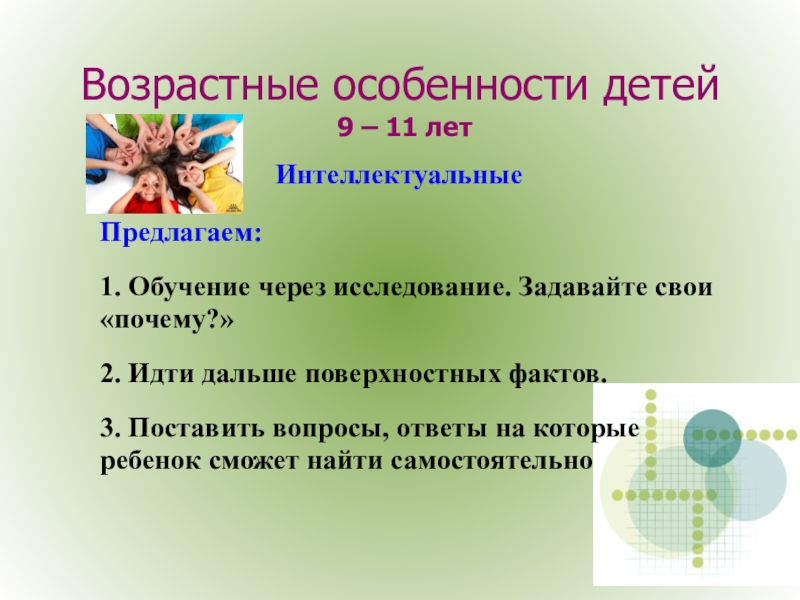 Возрастные особенности детей

9 – 11 лет

Интеллектуальные

Предлагаем:

1. Обучение через исследование. Задавайте свои «почему?»

2. Идти дальше поверхностных фактов.

3. Поставить вопросы, ответы на которые ребенок сможет найти самостоятельно